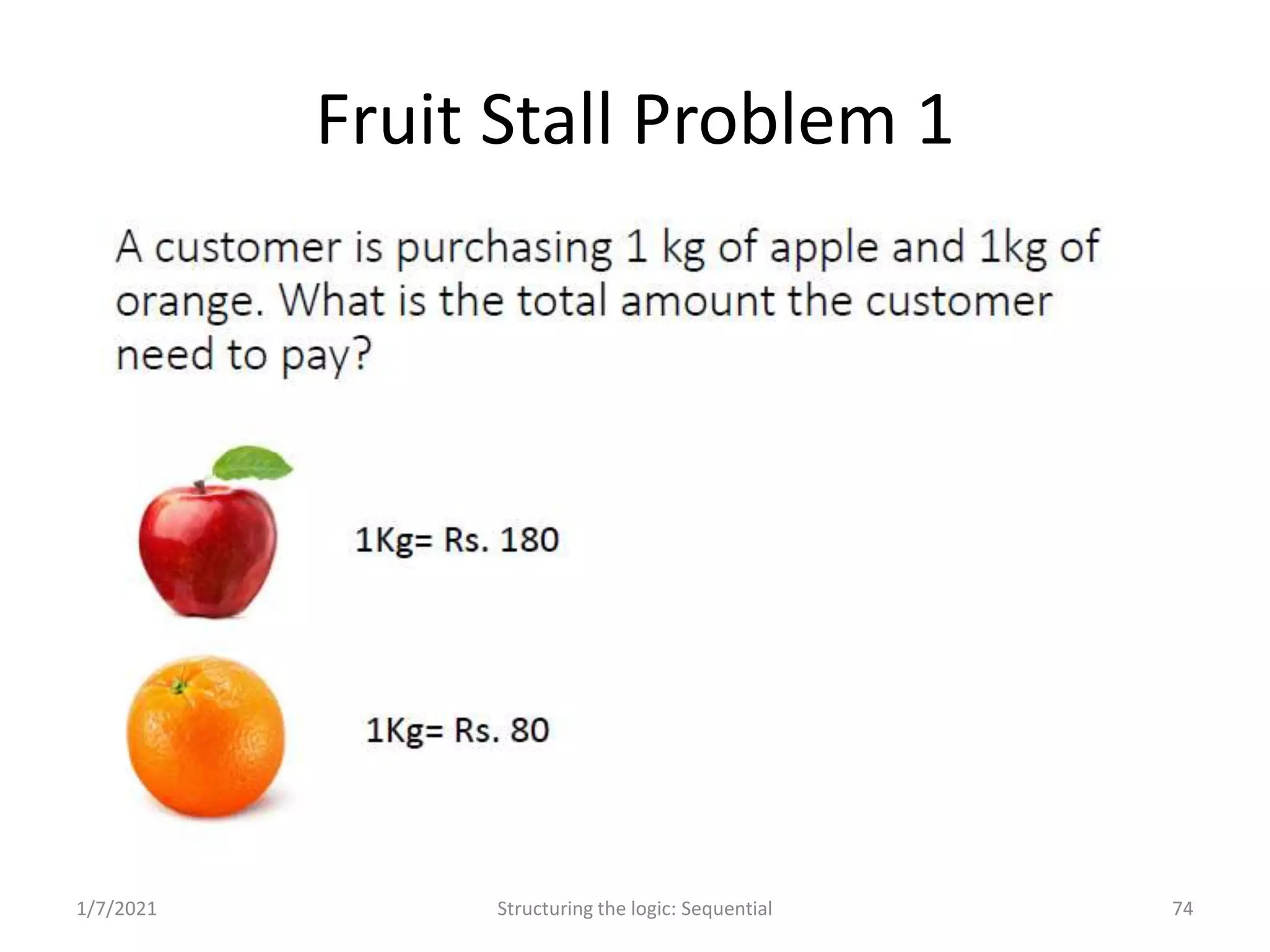 Fruit Stall Problem 1

A customer is purchasing 1 kg of apple and 1kg of orange. What is the total amount the customer need to pay?

1Kg= Rs. 180

1Kg= Rs. 80

1/7/2021

Structuring the logic: Sequential

74